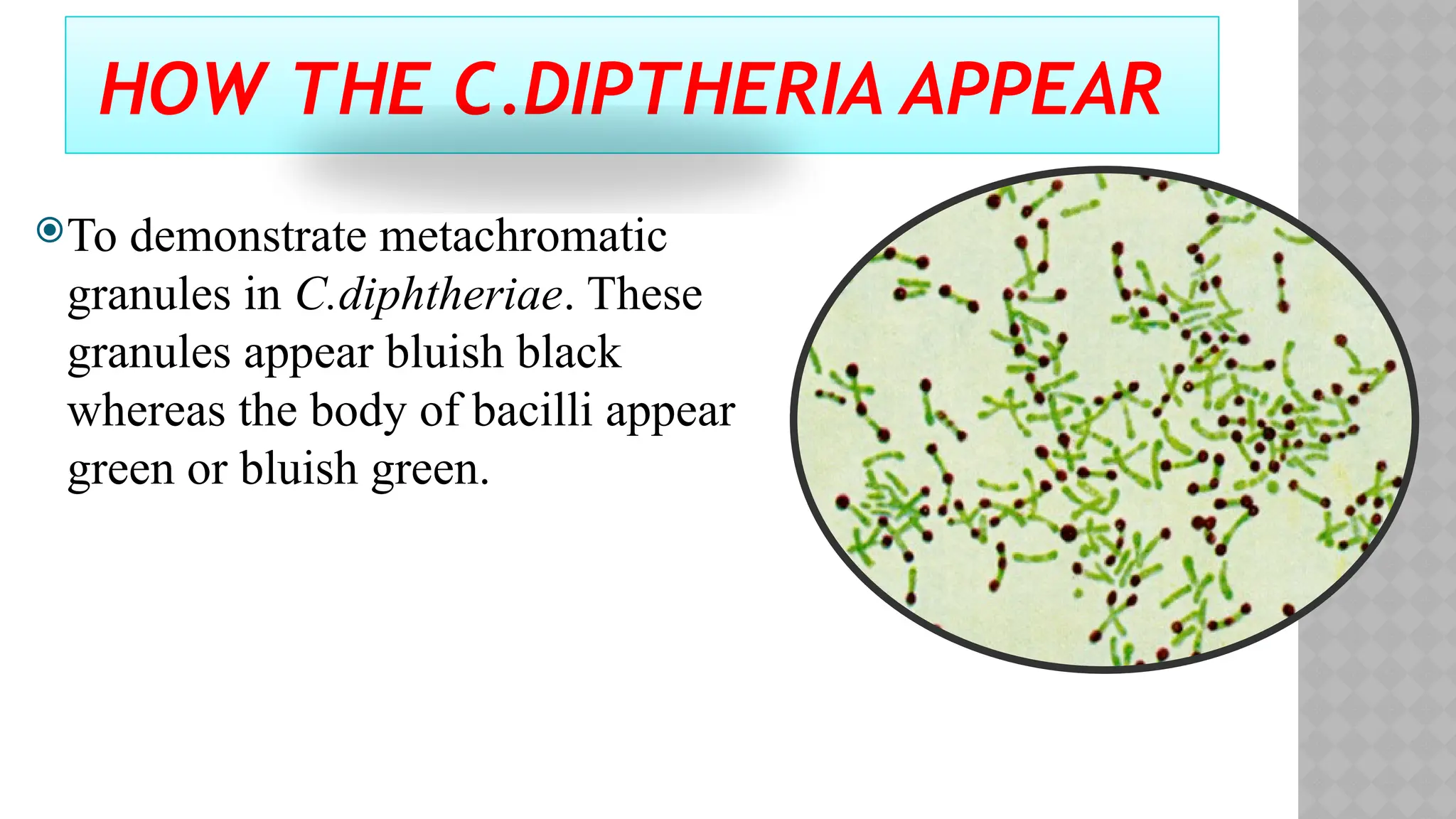 HOW THE C.DIPTHERIA APPEAR

To demonstrate metachromatic granules in C.diphtheriae. These granules appear bluish black whereas the body of bacilli appear green or bluish green.